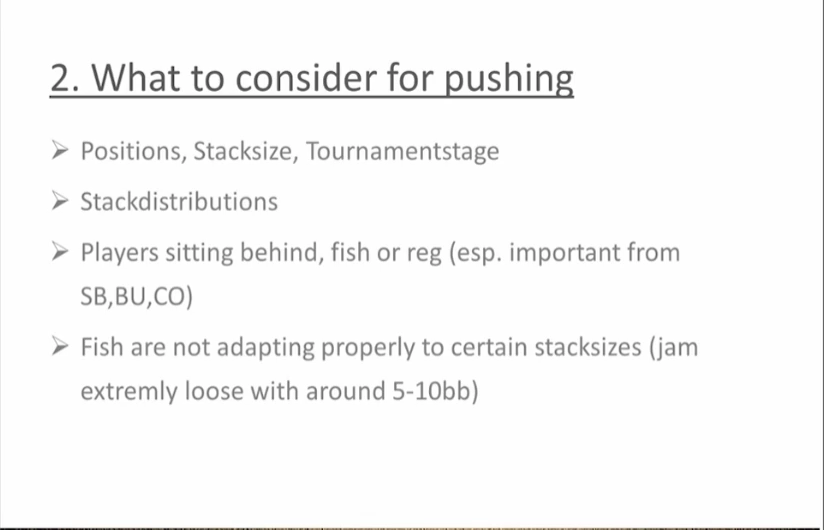 2. What to consider for pushing

➢ Positions, Stacksize, Tournamentstage

➢ Stackdistributions

➢ Players sitting behind, fish or reg (esp. important from SB,BU,CO)

➢ Fish are not adapting properly to certain stacksizes (jam extremly loose with around 5-10bb)